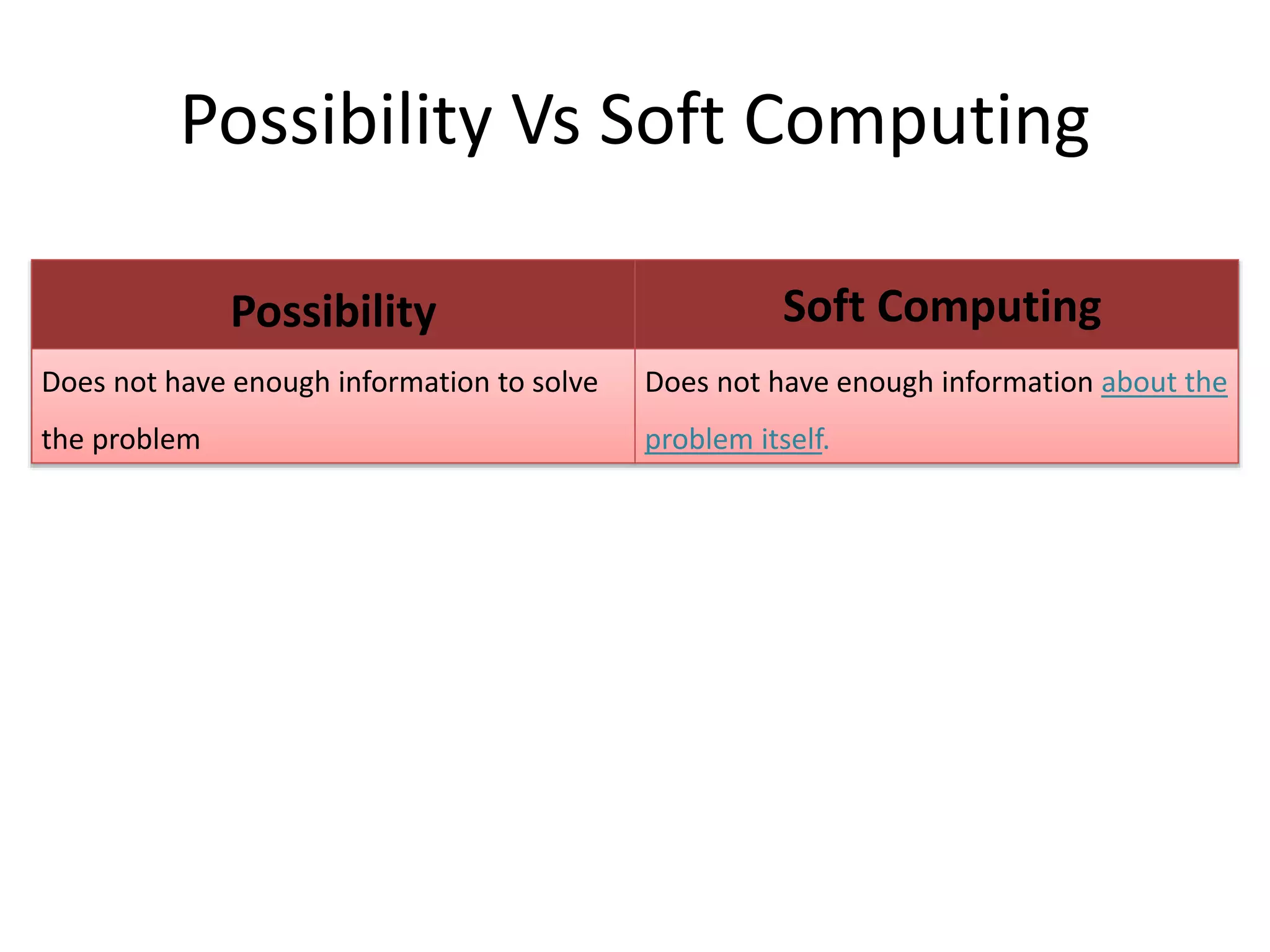 Possibility Vs Soft Computing

| Possibility | Soft Computing |
|---|---|
| Does not have enough information to solve the problem | Does not have enough information about the problem itself. |